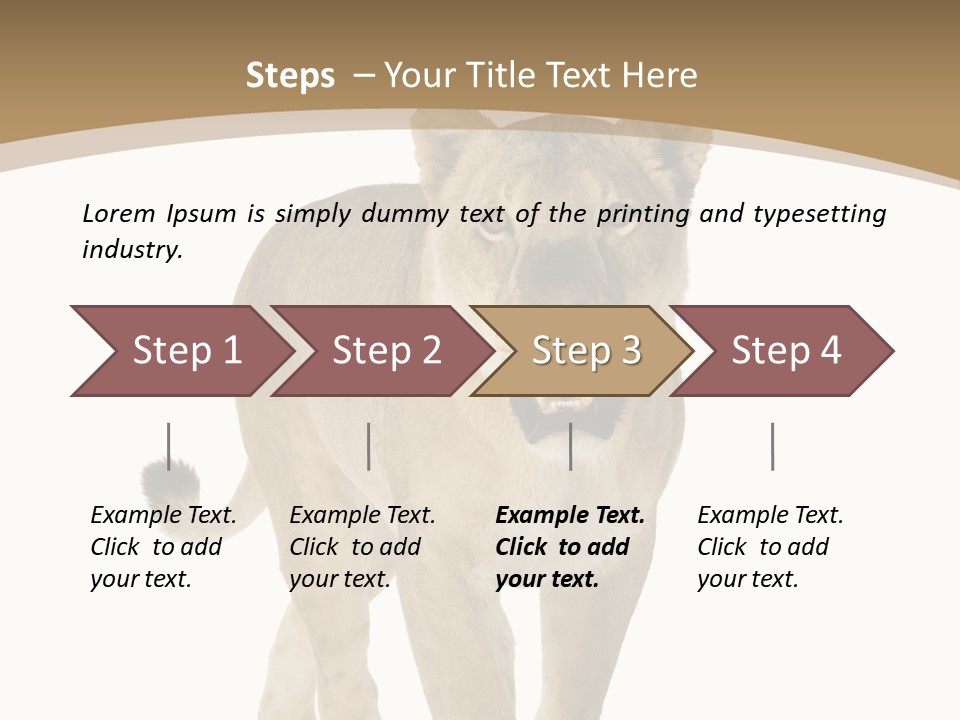 Steps – Your Title Text Here

Lorem Ipsum is simply dummy text of the printing and typesetting industry.

Step 1

Step 2

Step 3

Step 4

Example Text. Click to add your text.

Example Text. Click to add your text.

Example Text. Click to add your text.

Example Text. Click to add your text.